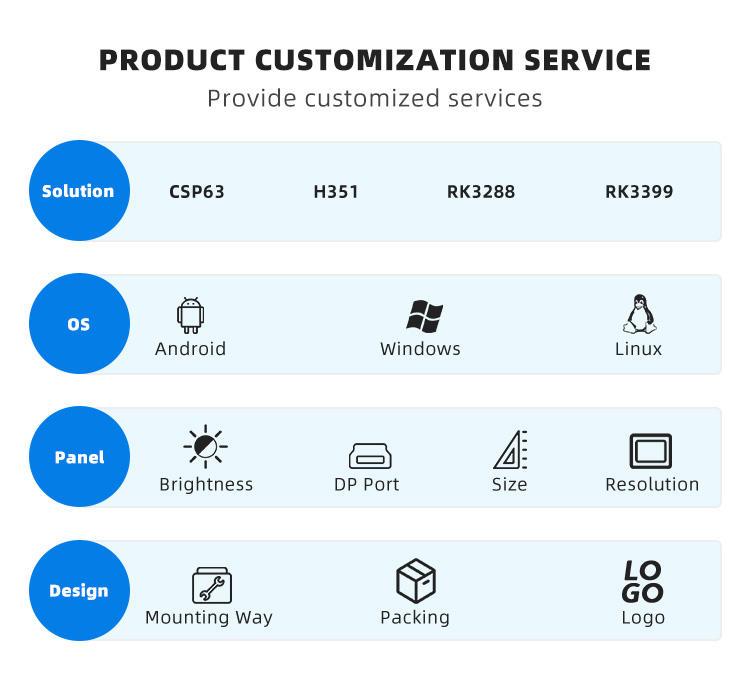 PRODUCT CUSTOMIZATION SERVICE
Provide customized services

Solution CSP63 H351 RK3288 RK3399

OS Android Windows Linux

Panel Brightness DP Port Size Resolution

Design Mounting Way Packing LO GO Logo